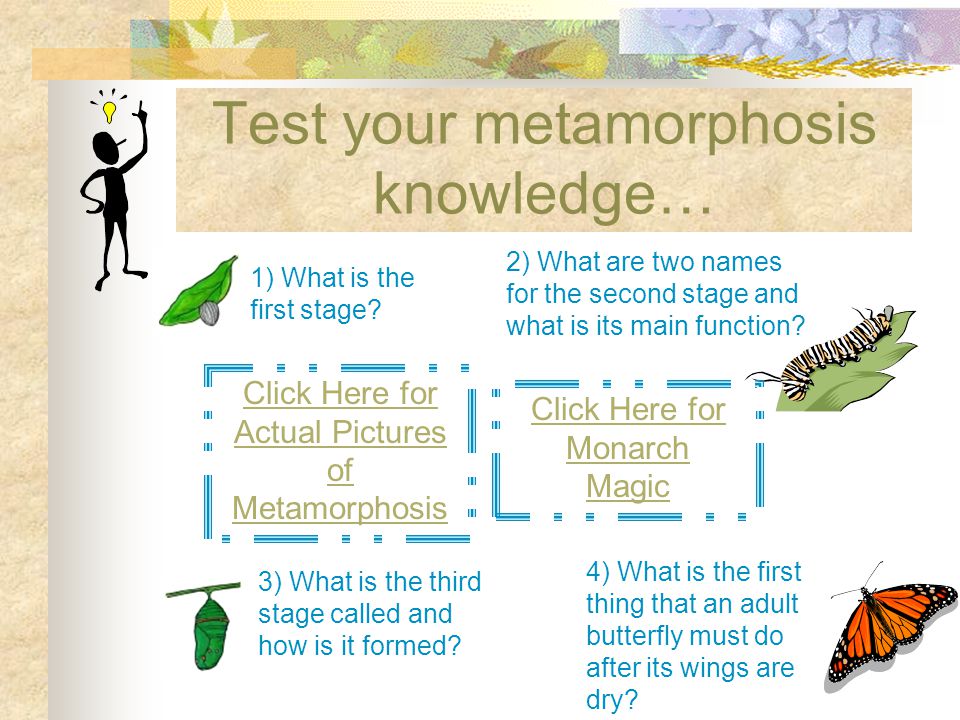 Test your metamorphosis knowledge…

1) What is the first stage?

2) What are two names for the second stage and what is its main function?

Click Here for Actual Pictures of Metamorphosis

Click Here for Monarch Magic

3) What is the third stage called and how is it formed?

4) What is the first thing that an adult butterfly must do after its wings are dry?